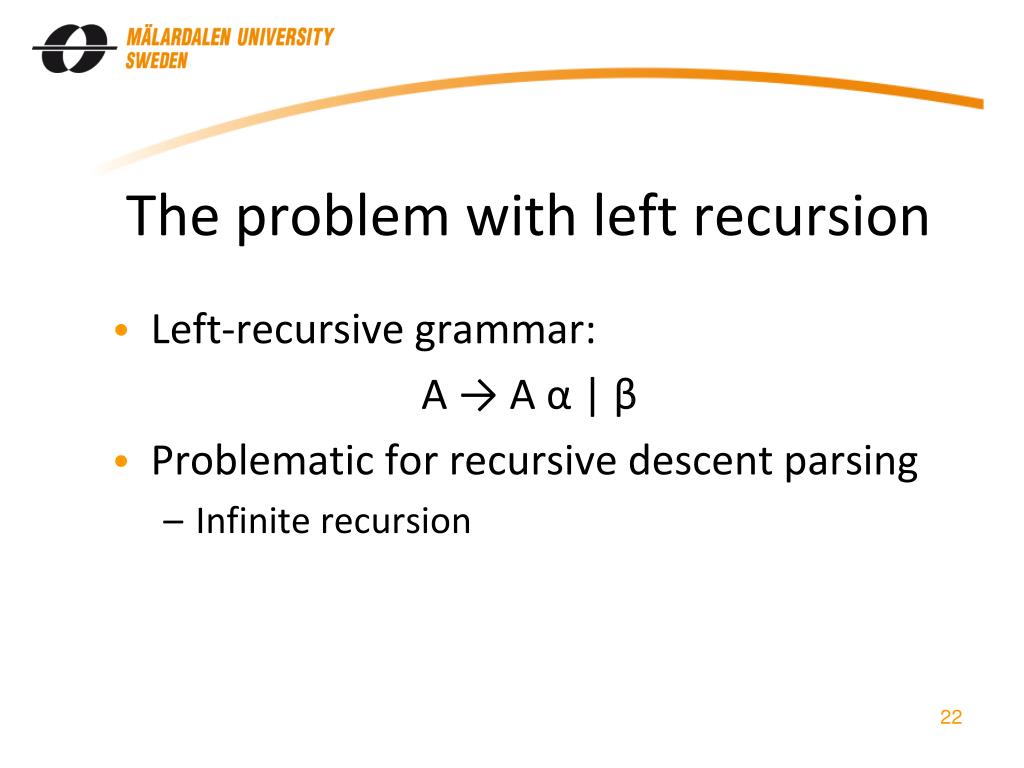 MÄLARDALEN UNIVERSITY
SWEDEN

The problem with left recursion

• Left-recursive grammar:

$A \rightarrow A \alpha \mid \beta$

• Problematic for recursive descent parsing
– Infinite recursion

22